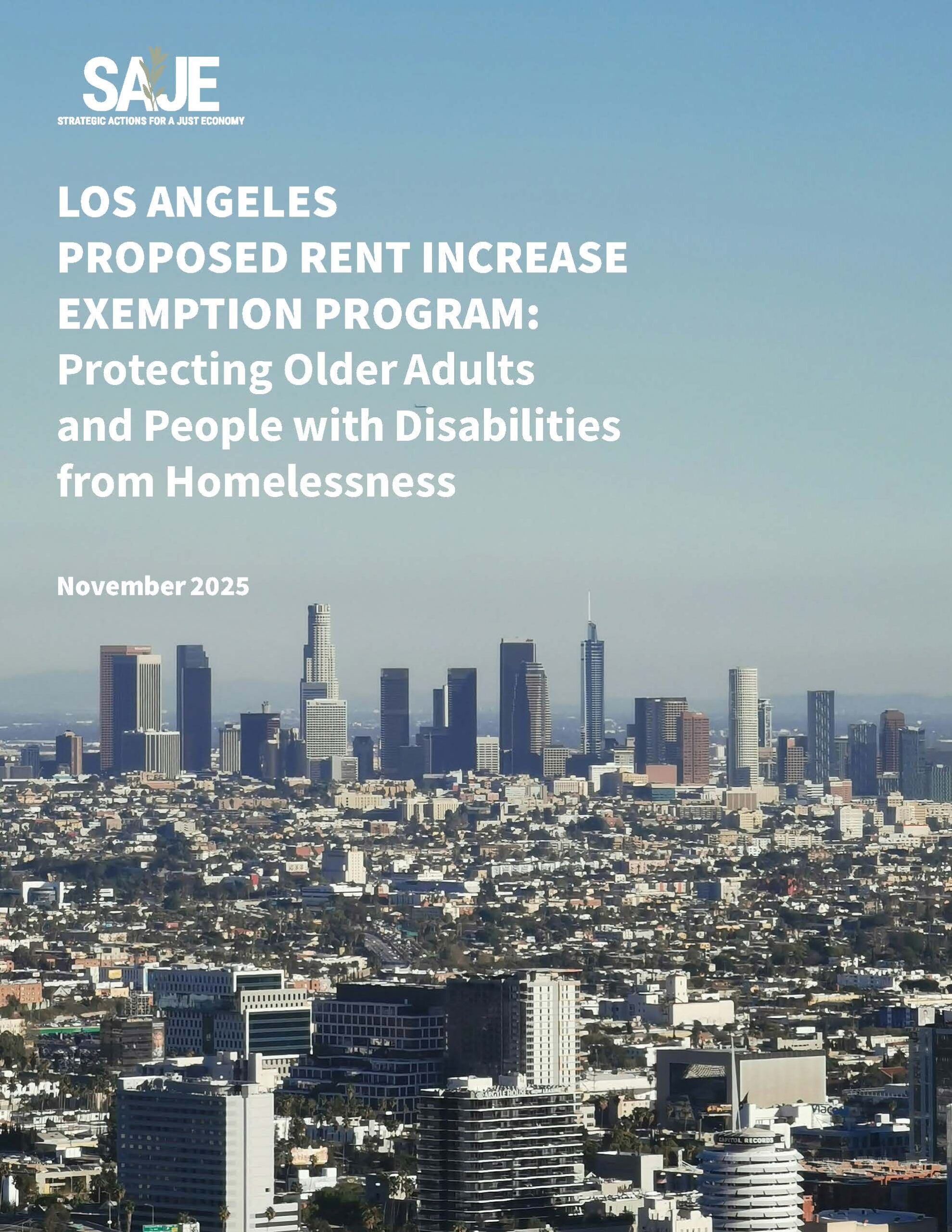 SAJE
STRATEGIC ACTIONS FOR A JUST ECONOMY

LOS ANGELES PROPOSED RENT INCREASE EXEMPTION PROGRAM: Protecting Older Adults and People with Disabilities from Homelessness

November 2025

CAPITOL RECORDS